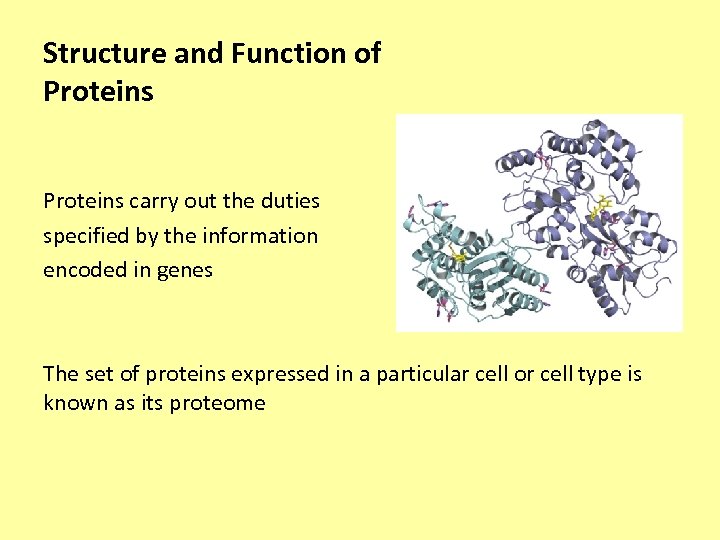 Structure and Function of Proteins

Proteins carry out the duties specified by the information encoded in genes

The set of proteins expressed in a particular cell or cell type is known as its proteome